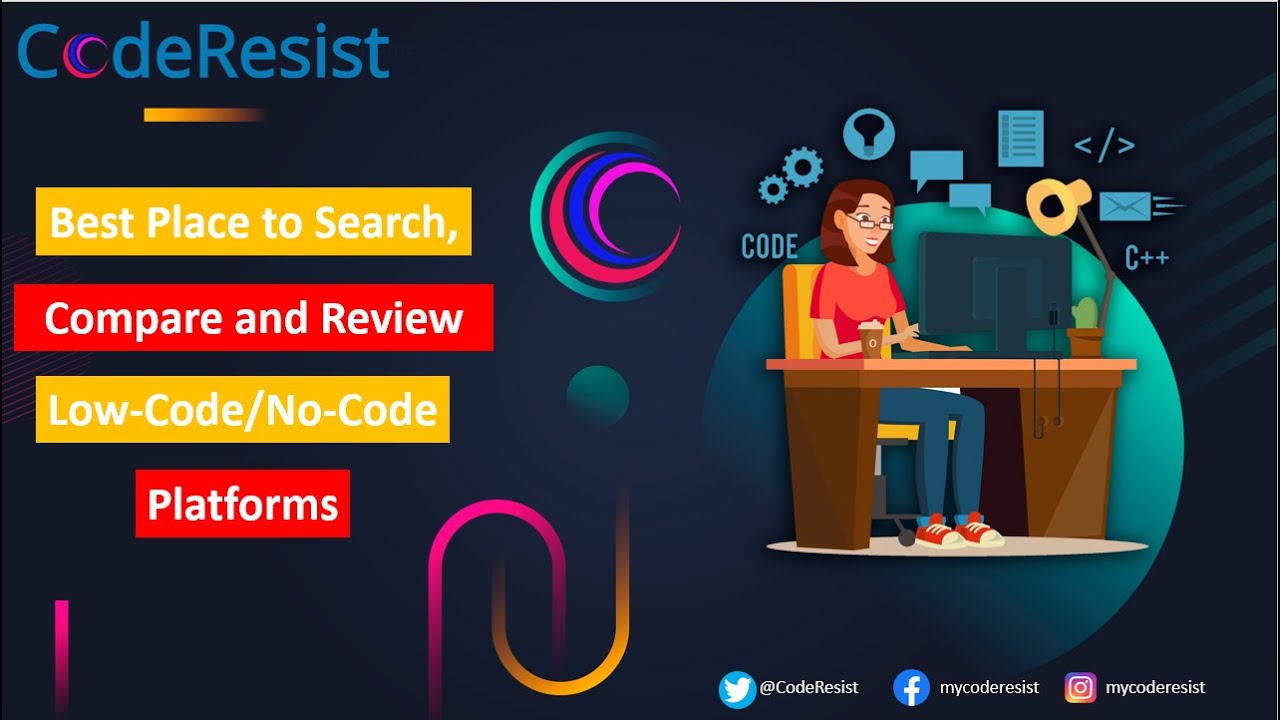 CodeResist

Best Place to Search,

Compare and Review

Low-Code/No-Code

Platforms

CODE

</>

C++

@CodeResist mycoderesist mycoderesist